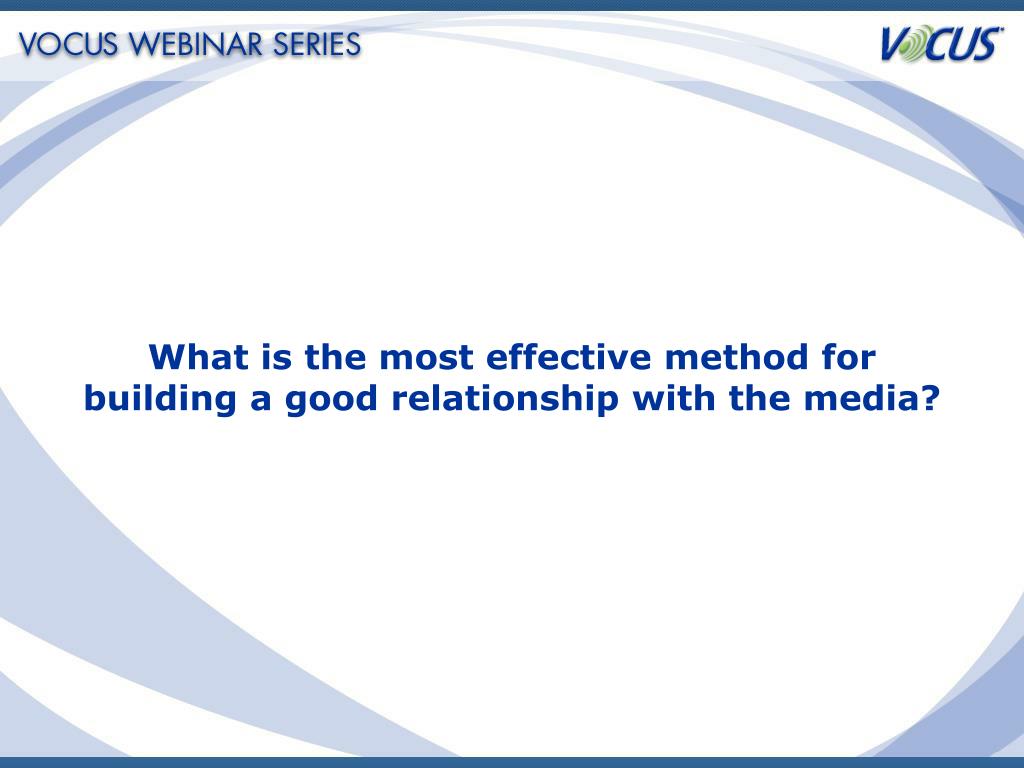 VOCUS WEBINAR SERIES

VOCUS

What is the most effective method for building a good relationship with the media?